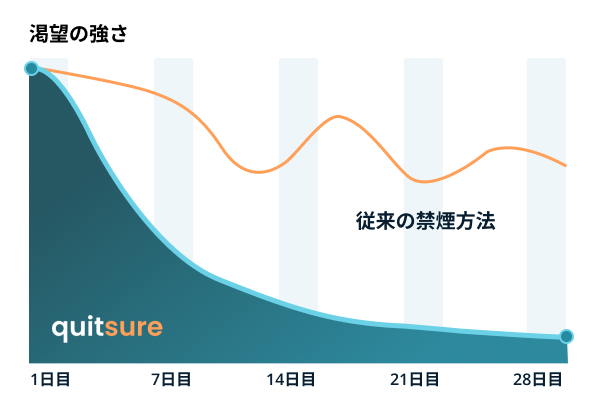 渇望の強さ

従来の禁煙方法

quitsure

1日目 7日目 14日目 21日目 28日目